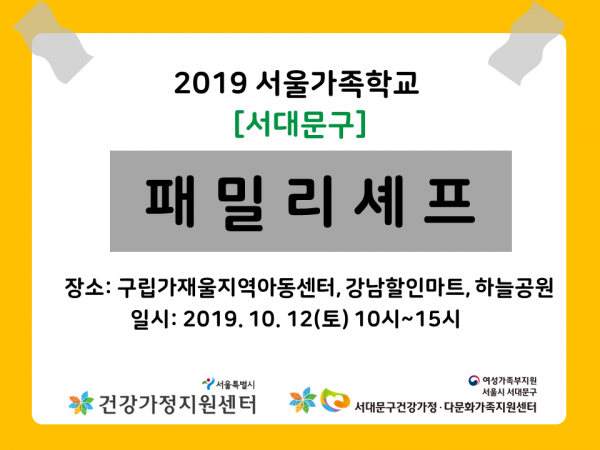 2019 서울가족학교

[서대문구]

패 밀 리 셰 프

장소: 구립가재울지역아동센터, 강남할인마트, 하늘공원
일시: 2019. 10. 12(토) 10시~15시

서울특별시
건강가정지원센터

여성가족부지원
서울시 서대문구
서대문구건강가정 · 다문화가족지원센터